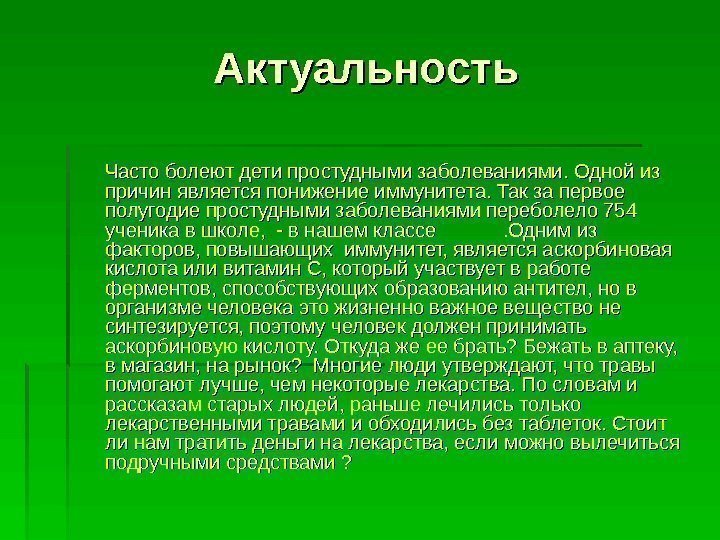 Актуальность

Часто болеют дети простудными заболеваниями. Одной из причин является понижение иммунитета. Так за первое полугодие простудными заболеваниями переболело 754 ученика в школе, - в нашем классе .Одним из факторов, повышающих иммунитет, является аскорбиновая кислота или витамин С, который участвует в работе ферментов, способствующих образованию антител, но в организме человека это жизненно важное вещество не синтезируется, поэтому человек должен принимать аскорбиновую кислоту. Откуда же ее брать? Бежать в аптеку, в магазин, на рынок? Многие люди утверждают, что травы помогают лучше, чем некоторые лекарства. По словам и рассказам старых людей, раньше лечились только лекарственными травами и обходились без таблеток. Стоит ли нам тратить деньги на лекарства, если можно вылечиться подручными средствами ?